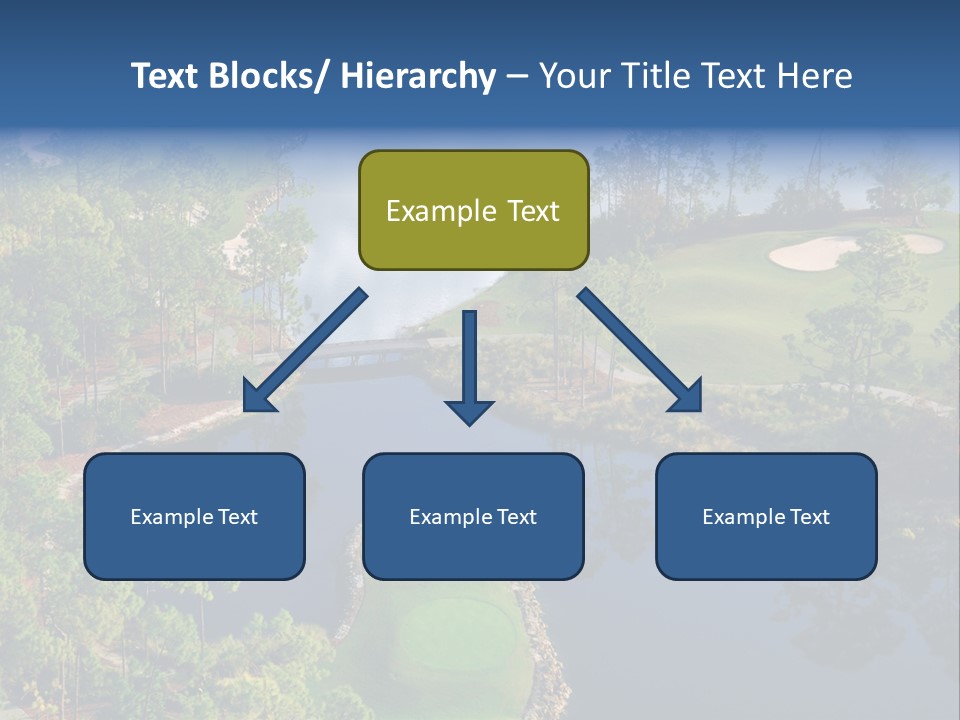 Text Blocks/ Hierarchy – Your Title Text Here

Example Text

Example Text

Example Text

Example Text